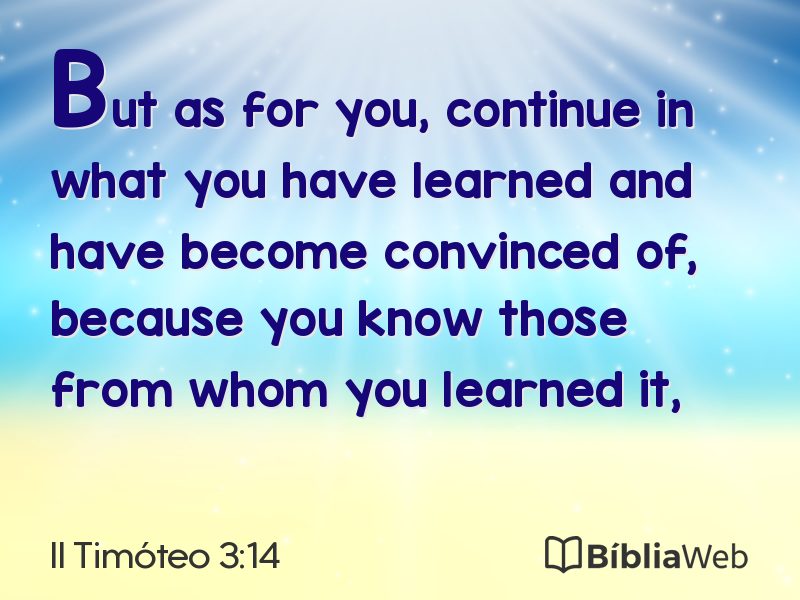 But as for you, continue in what you have learned and have become convinced of, because you know those from whom you learned it,

II Timóteo 3:14

BíbliaWeb